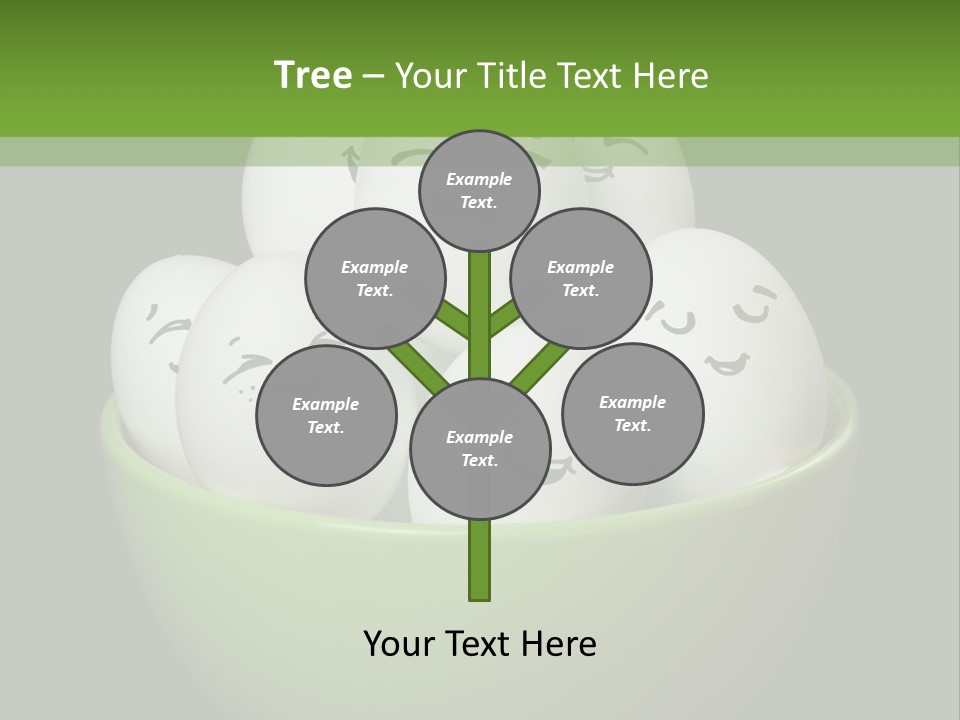 Tree – Your Title Text Here

Example Text.

Example Text.

Example Text.

Example Text.

Example Text.

Example Text.

Your Text Here